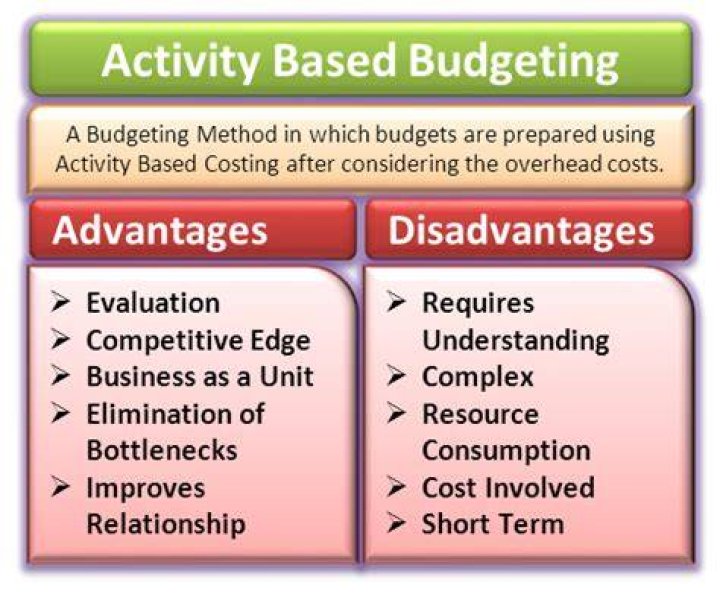 Activity Based Budgeting

A Budgeting Method in which budgets are prepared using Activity Based Costing after considering the overhead costs.

Advantages

➢ Evaluation
➢ Competitive Edge
➢ Business as a Unit
➢ Elimination of Bottlenecks
➢ Improves Relationship

Disadvantages

➢ Requires Understanding
➢ Complex
➢ Resource Consumption
➢ Cost Involved
➢ Short Term